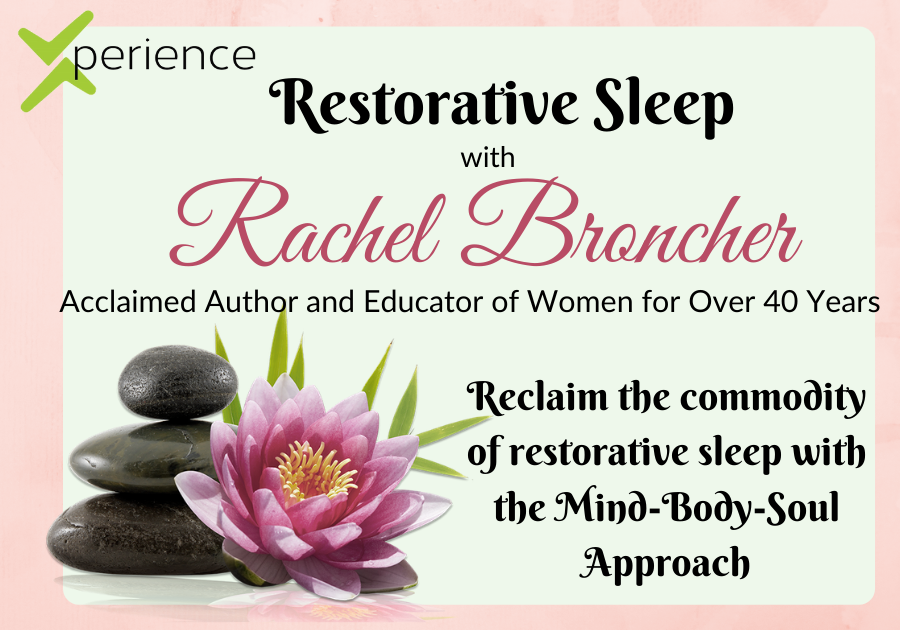 Xperience

Restorative Sleep

with

Rachel Broncher

Acclaimed Author and Educator of Women for Over 40 Years

Reclaim the commodity of restorative sleep with the Mind-Body-Soul Approach